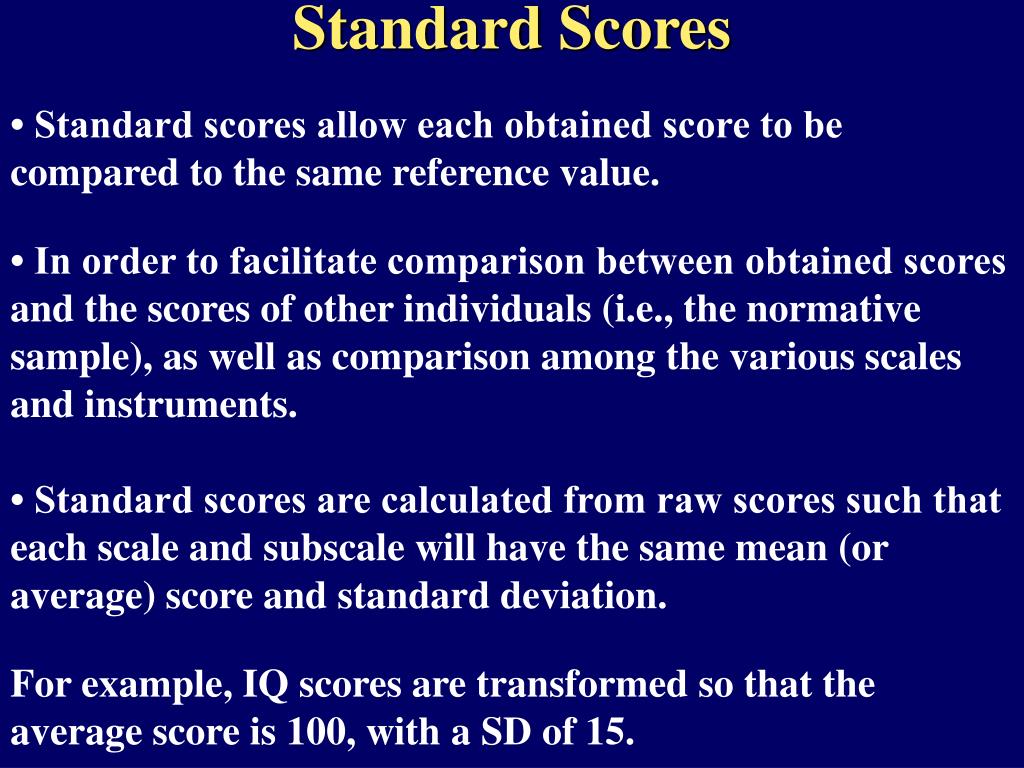 Standard Scores

• Standard scores allow each obtained score to be compared to the same reference value.

• In order to facilitate comparison between obtained scores and the scores of other individuals (i.e., the normative sample), as well as comparison among the various scales and instruments.

• Standard scores are calculated from raw scores such that each scale and subscale will have the same mean (or average) score and standard deviation.

For example, IQ scores are transformed so that the average score is 100, with a SD of 15.